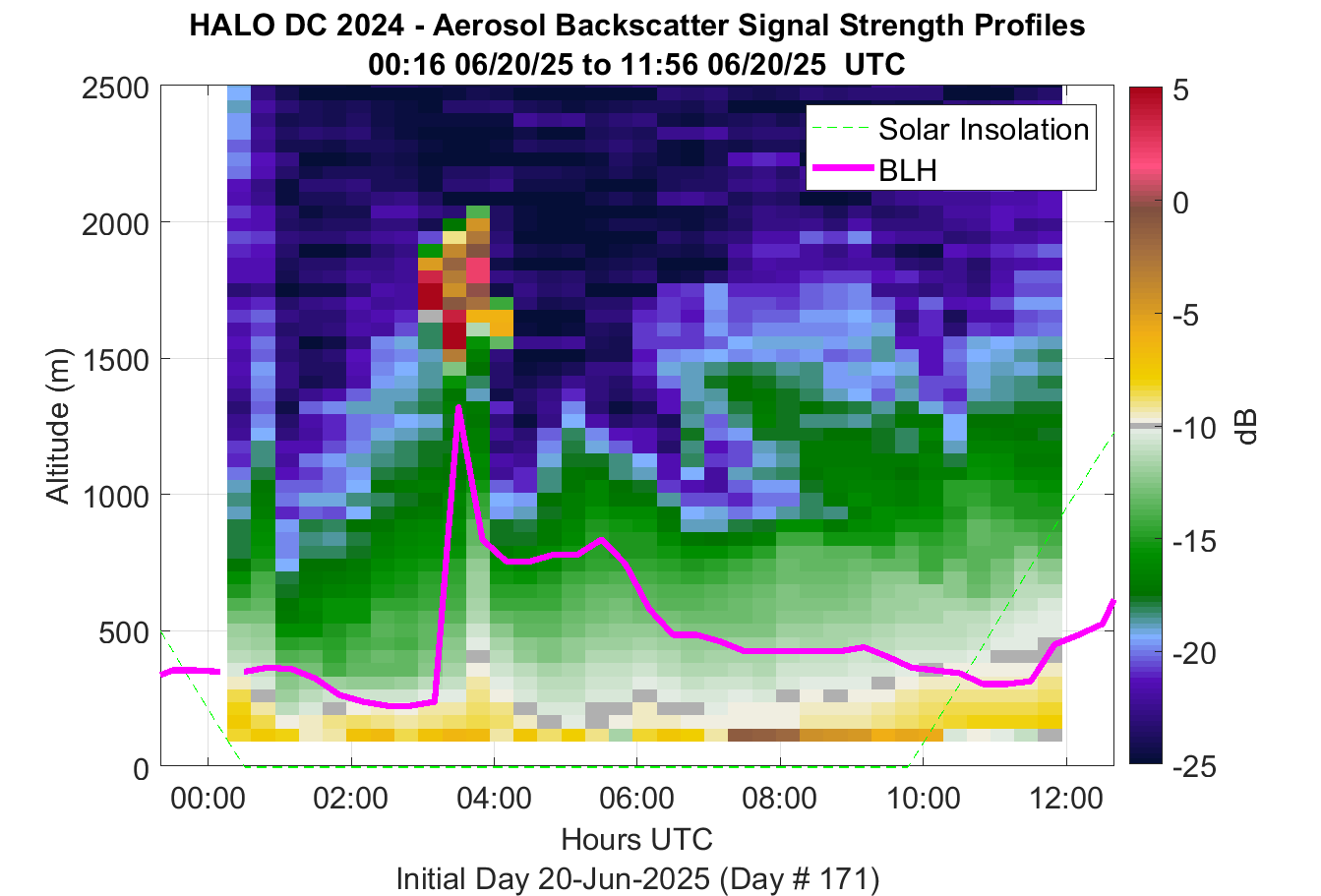 HALO DC 2024 - Aerosol Backscatter Signal Strength Profiles
00:16 06/20/25 to 11:56 06/20/25 UTC

Solar Insolation
BLH

Altitude (m)
2500
2000
1500
1000
500
0

00:00
02:00
04:00
06:00
08:00
10:00
12:00

Hours UTC
Initial Day 20-Jun-2025 (Day # 171)

5
0
-5
-10
-15
-20
-25
dB